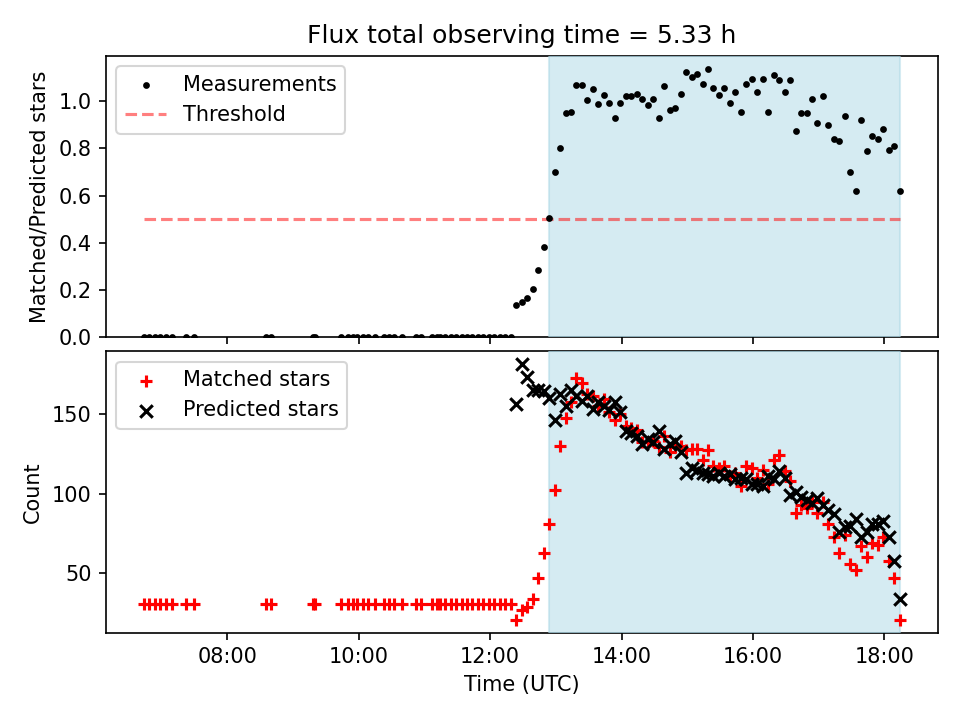 Flux total observing time = 5.33 h

Measurements
Threshold

Matched/Predicted stars

1.0
0.8
0.6
0.4
0.2
0.0

Matched stars
Predicted stars

Count

150
100
50

08:00
10:00
12:00
14:00
16:00
18:00

Time (UTC)